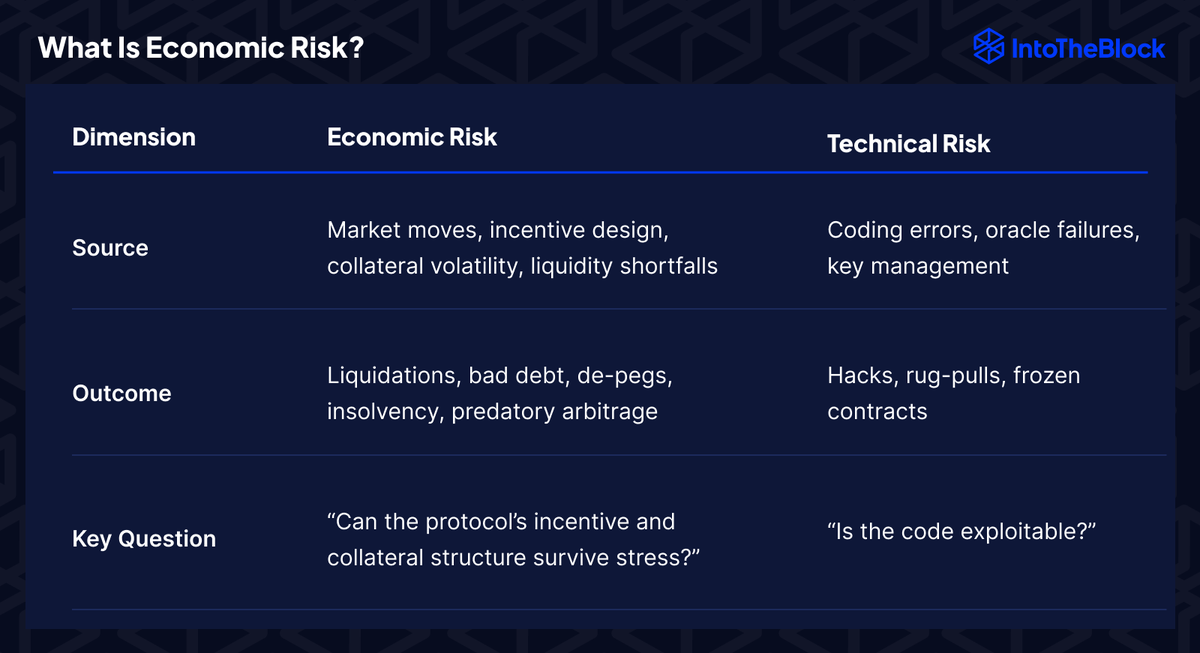 What Is Economic Risk?

IntoTheBlock

| Dimension | Economic Risk | Technical Risk |
|---|---|---|
| Source | Market moves, incentive design, collateral volatility, liquidity shortfalls | Coding errors, oracle failures, key management |
| Outcome | Liquidations, bad debt, de-pegs, insolvency, predatory arbitrage | Hacks, rug-pulls, frozen contracts |
| Key Question | “Can the protocol’s incentive and collateral structure survive stress?” | “Is the code exploitable?” |